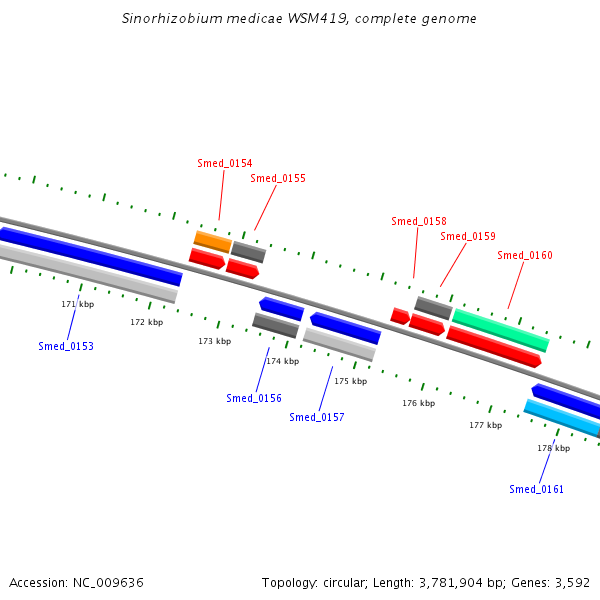 Sinorhizobium medicae WSM419, complete genome

Smed_0154
Smed_0155
Smed_0158
Smed_0159
Smed_0160

171 kbp
172 kbp
173 kbp
174 kbp
175 kbp
176 kbp
177 kbp
178 kbp

Smed_0153
Smed_0156
Smed_0157
Smed_0161

Accession: NC_009636

Topology: circular; Length: 3,781,904 bp; Genes: 3,592